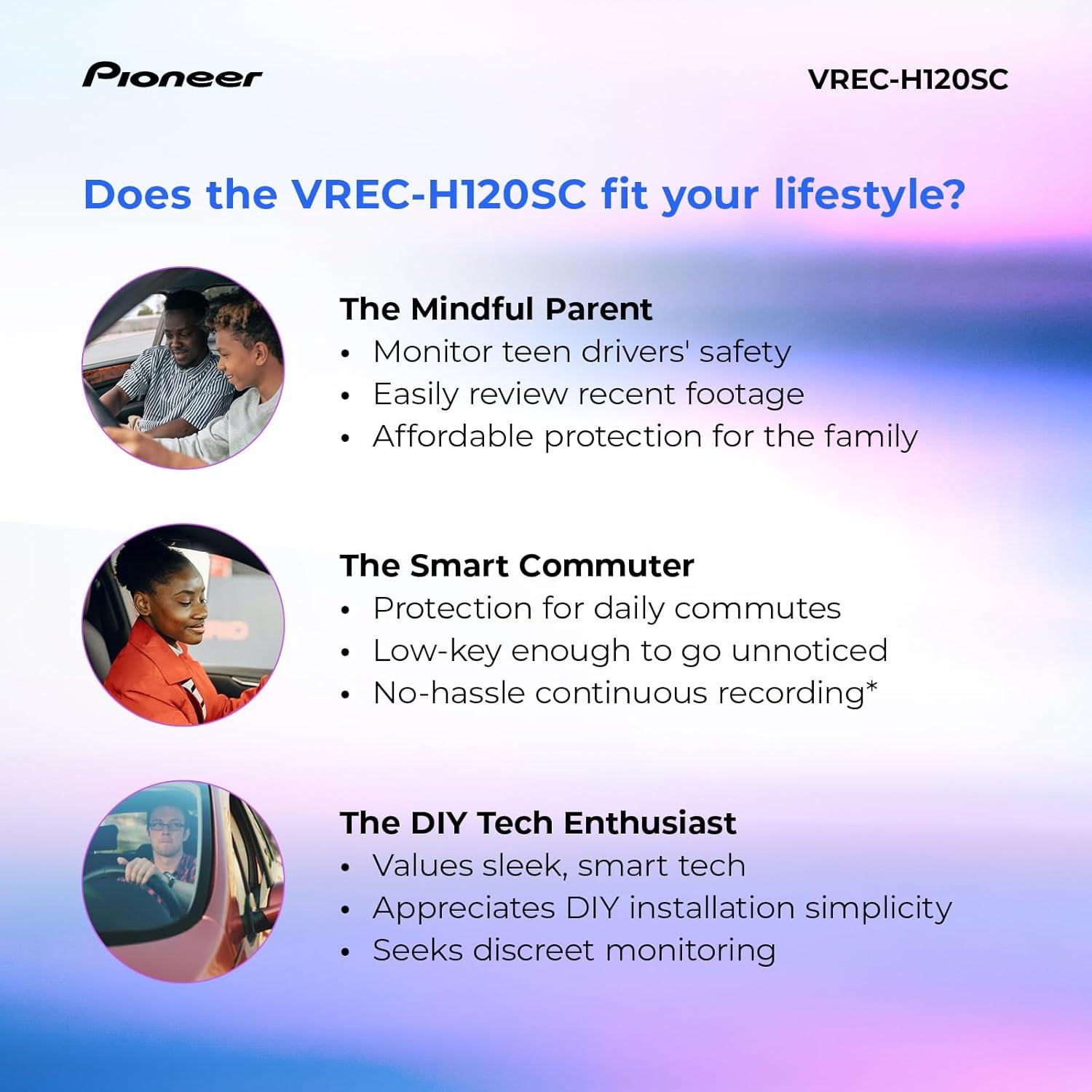 Pioneer

VREC-H120SC

Does the VREC-H120SC fit your lifestyle?

The Mindful Parent
• Monitor teen drivers' safety
• Easily review recent footage
• Affordable protection for the family

The Smart Commuter
• Protection for daily commutes
• Low-key enough to go unnoticed
• No-hassle continuous recording*

The DIY Tech Enthusiast
• Values sleek, smart tech
• Appreciates DIY installation simplicity
• Seeks discreet monitoring